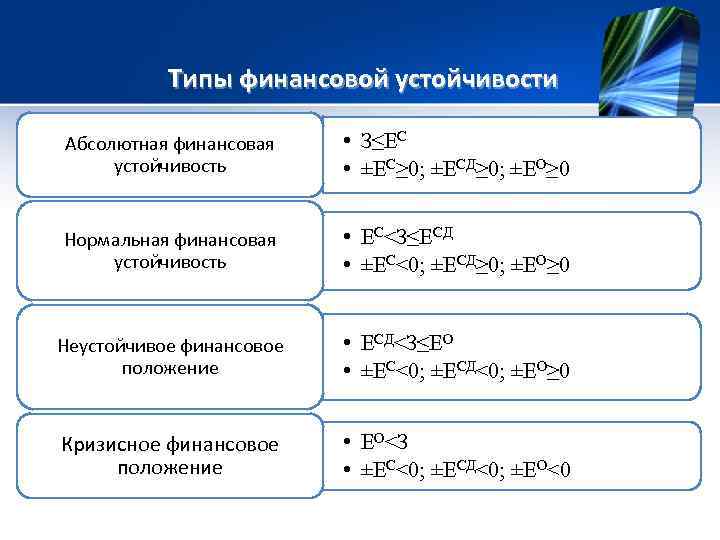 Типы финансовой устойчивости

Абсолютная финансовая устойчивость

• $З \leq Е^{С}$
• $\pm Е^{С} \geq 0$; $\pm Е^{СД} \geq 0$; $\pm Е^{О} \geq 0$

Нормальная финансовая устойчивость

• $Е^{С} < З \leq Е^{СД}$
• $\pm Е^{С} < 0$; $\pm Е^{СД} \geq 0$; $\pm Е^{О} \geq 0$

Неустойчивое финансовое положение

• $Е^{СД} < З \leq Е^{О}$
• $\pm Е^{С} < 0$; $\pm Е^{СД} < 0$; $\pm Е^{О} \geq 0$

Кризисное финансовое положение

• $Е^{О} < З$
• $\pm Е^{С} < 0$; $\pm Е^{СД} < 0$; $\pm Е^{О} < 0$